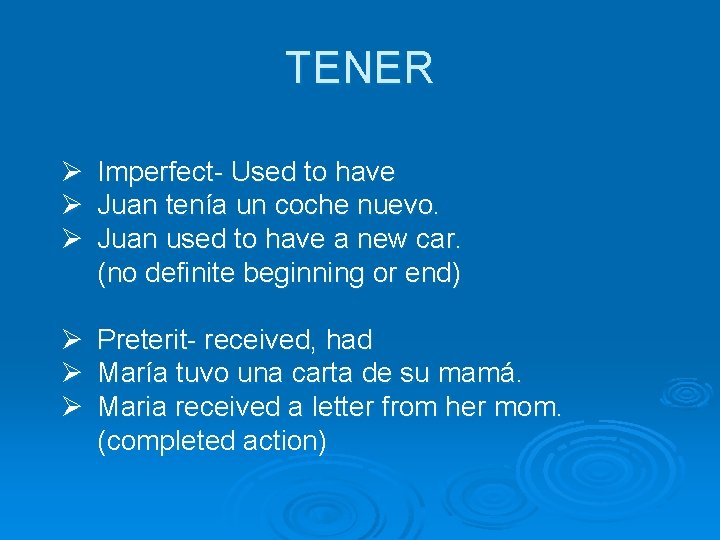 TENER

➢ Imperfect- Used to have
➢ Juan tenía un coche nuevo.
➢ Juan used to have a new car.
(no definite beginning or end)

➢ Preterit- received, had
➢ María tuvo una carta de su mamá.
➢ Maria received a letter from her mom.
(completed action)